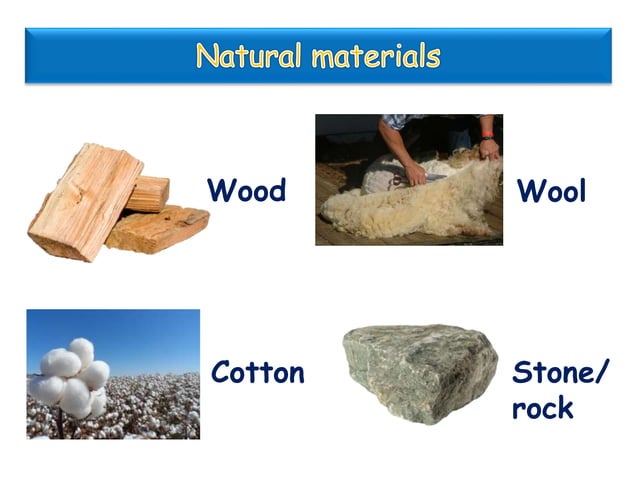 Natural materials

Wood

Wool

Cotton

Stone/ rock